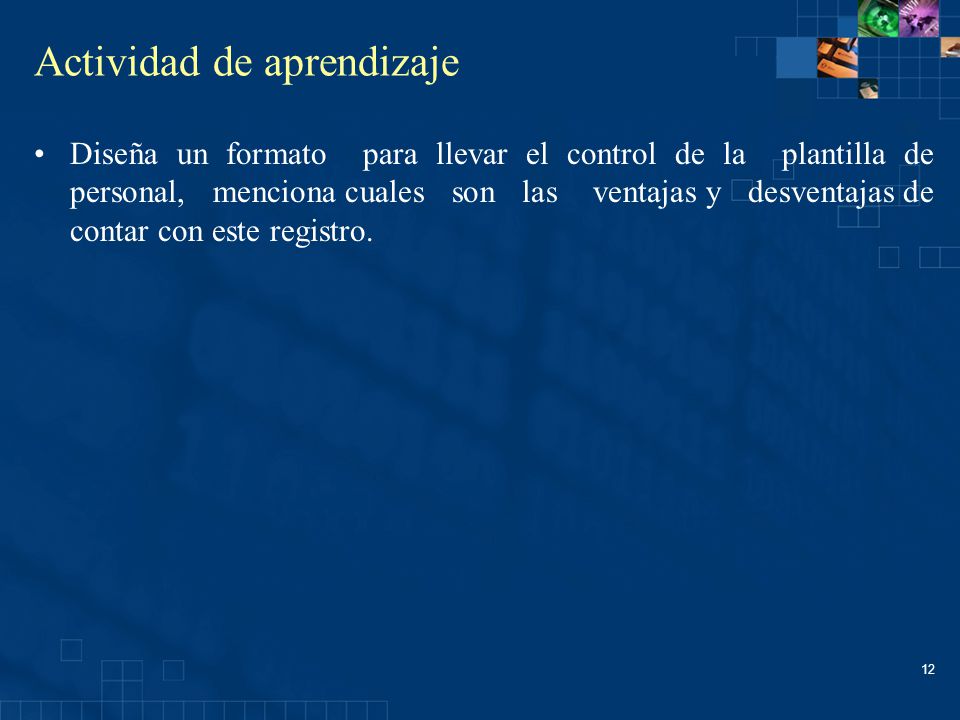 Actividad de aprendizaje

• Diseña un formato para llevar el control de la plantilla de personal, menciona cuales son las ventajas y desventajas de contar con este registro.

12